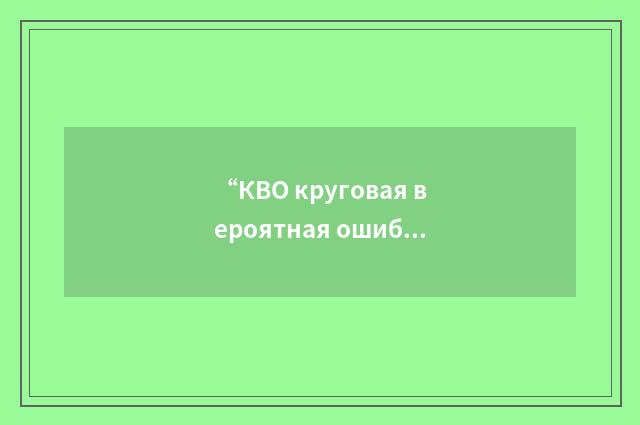 “КВО круговая в ероятная ошиб...